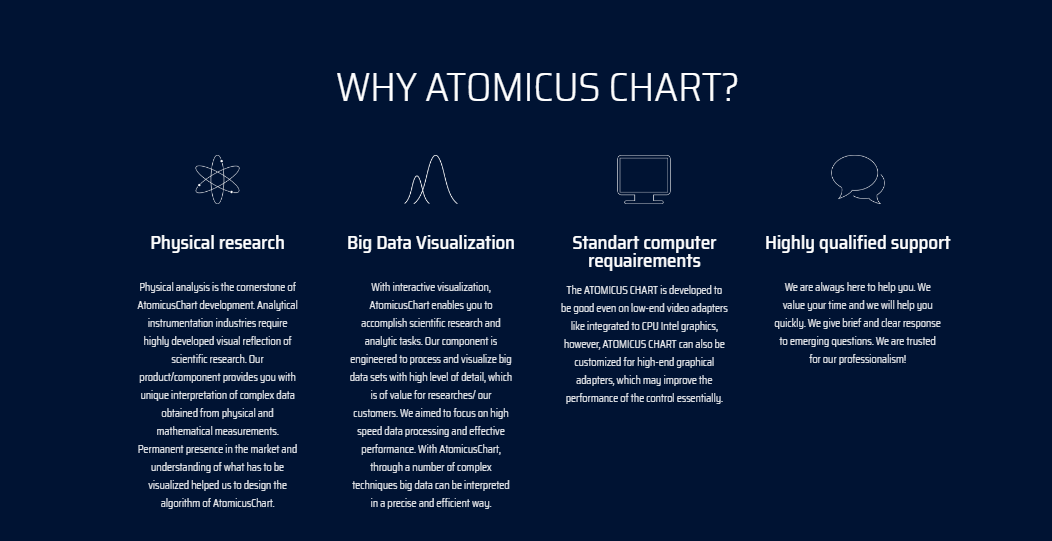 WHY ATOMICUS CHART?

Physical research

Physical analysis is the cornerstone of AtomicusChart development. Analytical instrumentation industries require highly developed visual reflection of scientific research. Our product/component provides you with unique interpretation of complex data obtained from physical and mathematical measurements. Permanent presence in the market and understanding of what has to be visualized helped us to design the algorithm of AtomicusChart.

Big Data Visualization

With interactive visualization, AtomicusChart enables you to accomplish scientific research and analytic tasks. Our component is engineered to process and visualize big data sets with high level of detail, which is of value for researches/ our customers. We aimed to focus on high speed data processing and effective performance. With AtomicusChart, through a number of complex techniques big data can be interpreted in a precise and efficient way.

Standart computer requairements

The ATOMICUS CHART is developed to be good even on low-end video adapters like integrated to CPU Intel graphics, however, ATOMICUS CHART can also be customized for high-end graphical adapters, which may improve the performance of the control essentially.

Highly qualified support

We are always here to help you. We value your time and we will help you quickly. We give brief and clear response to emerging questions. We are trusted for our professionalism!